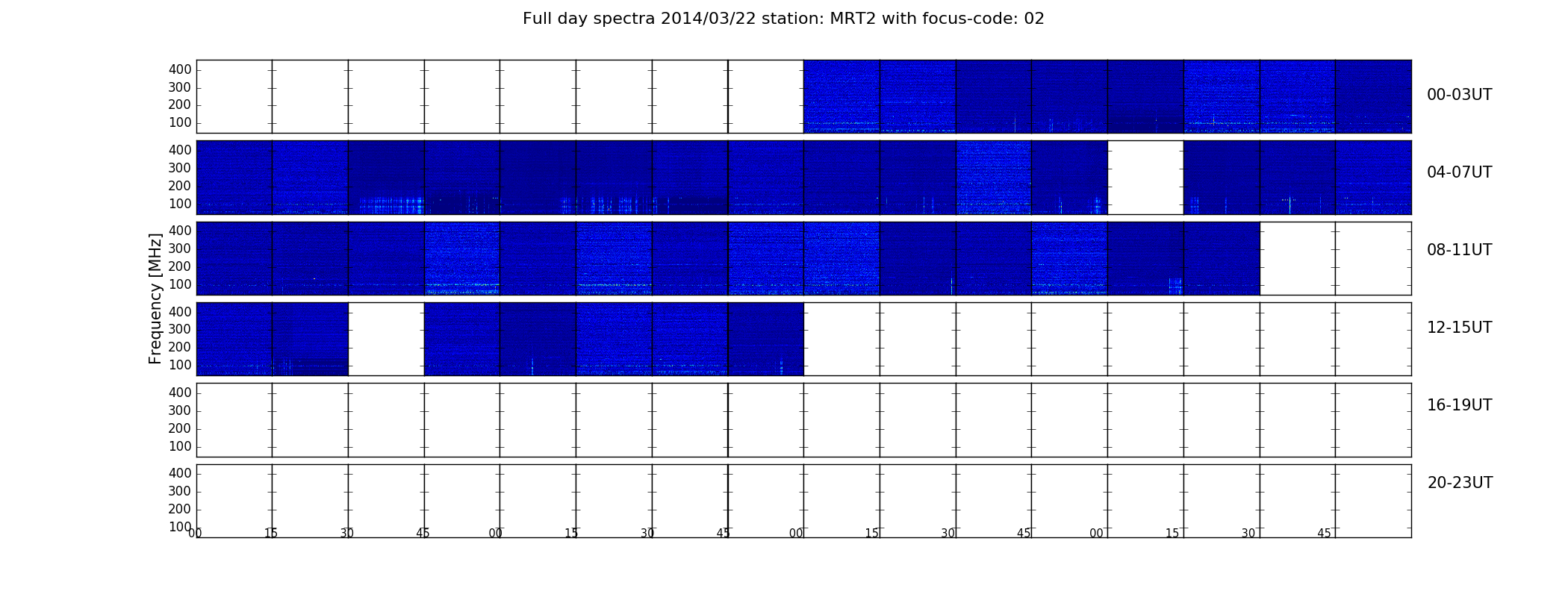 Full day spectra 2014/03/22 station: MRT2 with focus-code: 02

Frequency [MHz]

400
300
200
100

00-03UT

400
300
200
100

04-07UT

400
300
200
100

08-11UT

400
300
200
100

12-15UT

400
300
200
100

16-19UT

400
300
200
100

20-23UT

00 15 30 45 00 15 30 45 00 15 30 45 00 15 30 45